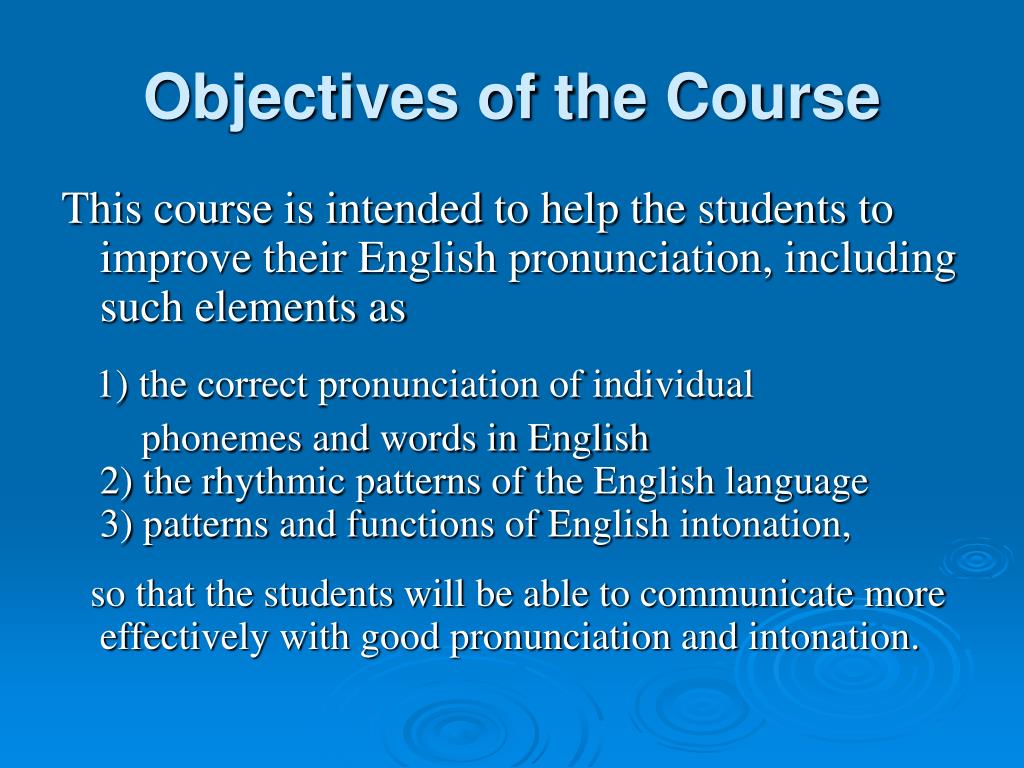 Objectives of the Course

This course is intended to help the students to improve their English pronunciation, including such elements as

1) the correct pronunciation of individual phonemes and words in English
2) the rhythmic patterns of the English language
3) patterns and functions of English intonation,

so that the students will be able to communicate more effectively with good pronunciation and intonation.